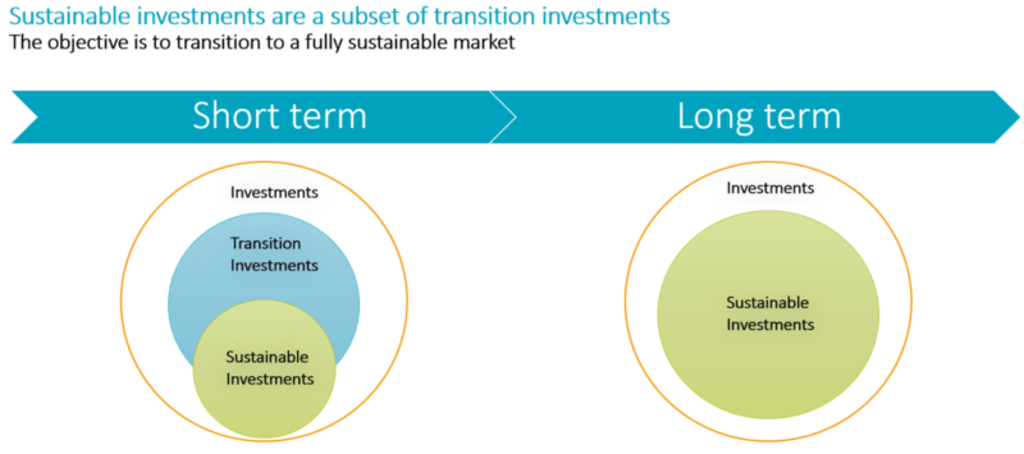 Sustainable investments are a subset of transition investments
The objective is to transition to a fully sustainable market

Short term

Long term

Investments

Transition Investments

Sustainable Investments

Investments

Sustainable Investments